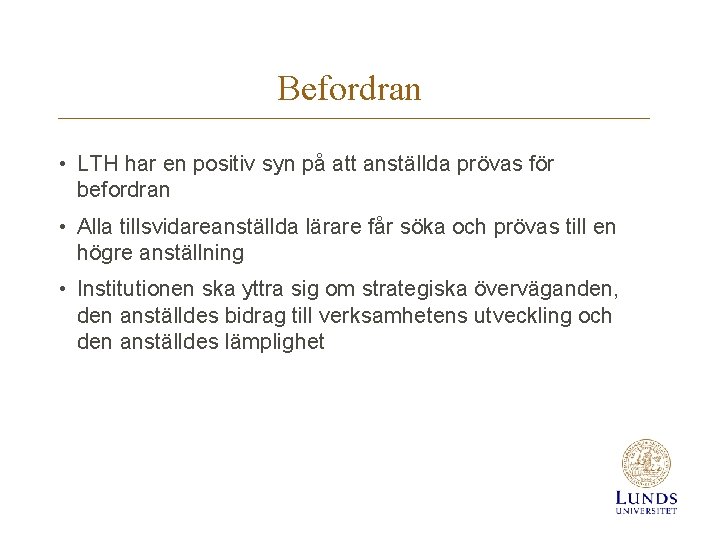 Befordran

• LTH har en positiv syn på att anställda prövas för befordran

• Alla tillsvidareanställda lärare får söka och prövas till en högre anställning

• Institutionen ska yttra sig om strategiska överväganden, den anställdes bidrag till verksamhetens utveckling och den anställdes lämplighet

LUNDS UNIVERSITET